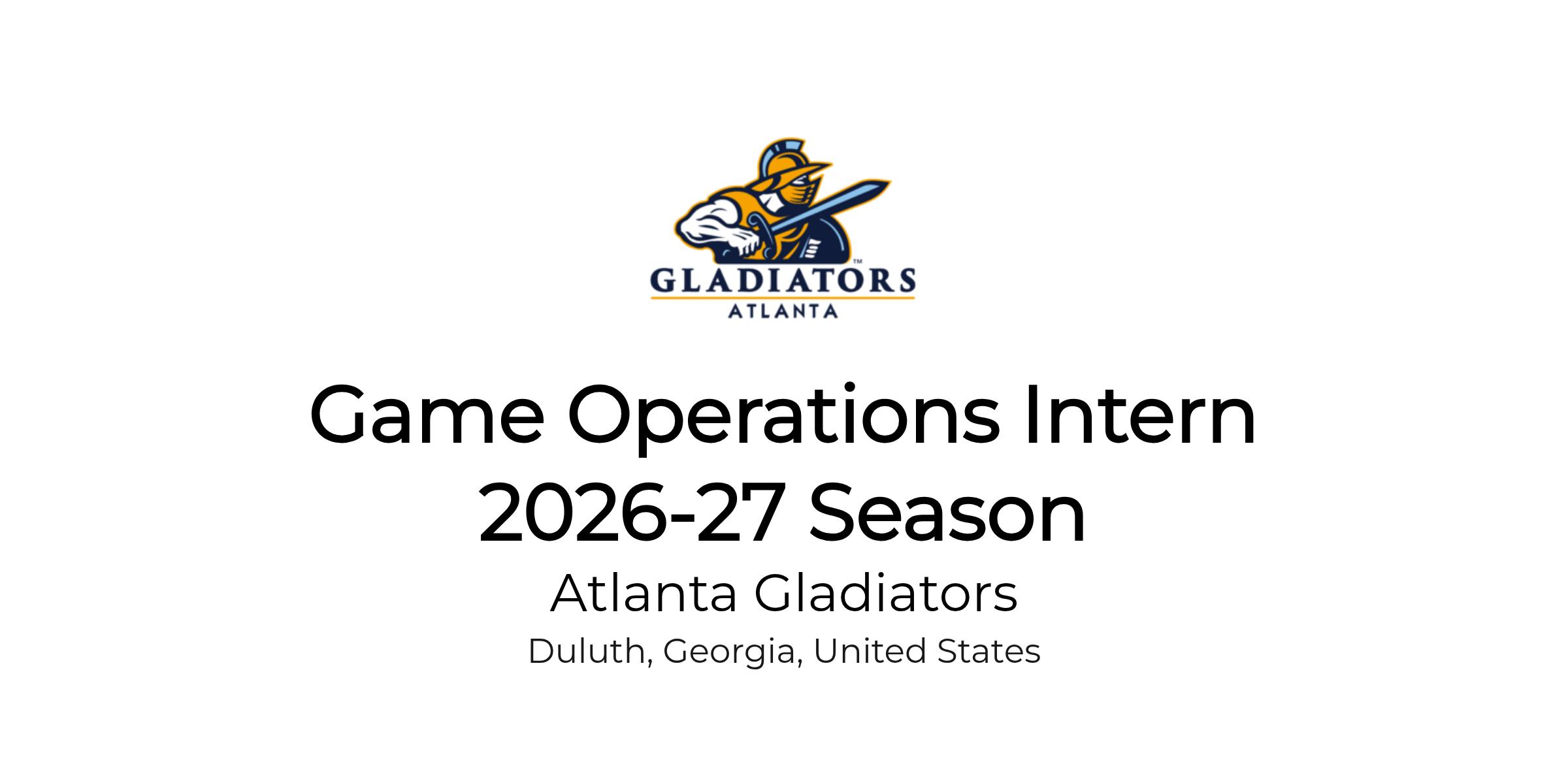 GLADIATORS™
ATLANTA

Game Operations Intern
2026-27 Season

Atlanta Gladiators

Duluth, Georgia, United States